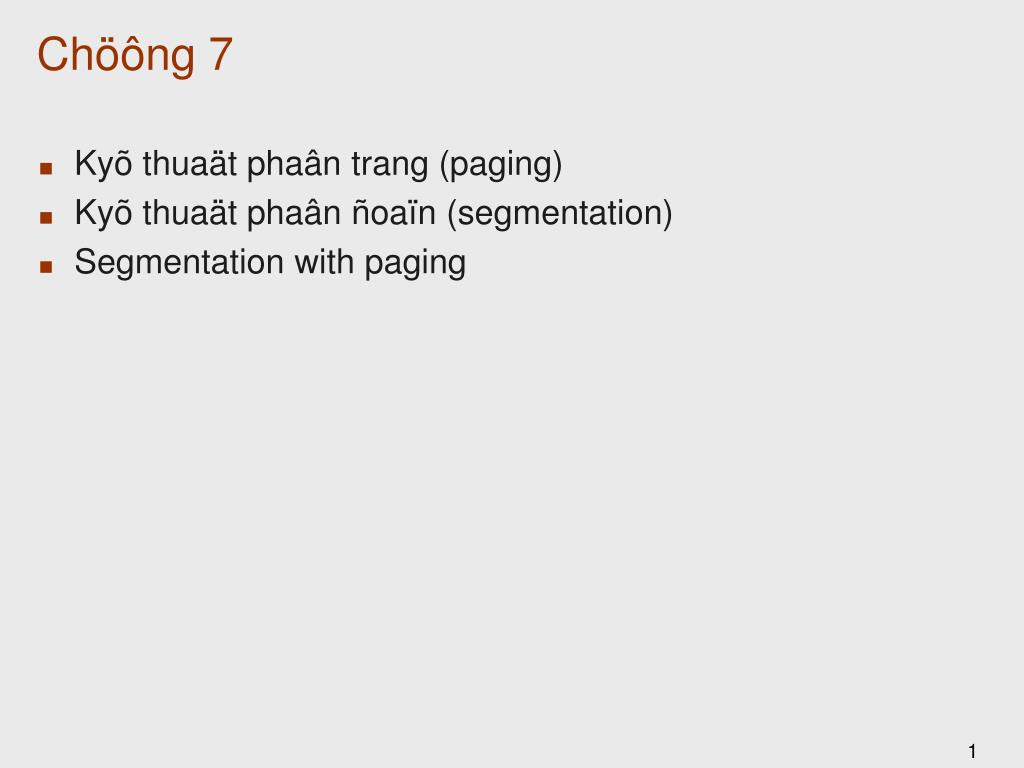 Chöông 7

Kyõ thuaät phaân trang (paging)
Kyõ thuaät phaân ñoaïn (segmentation)
Segmentation with paging

1